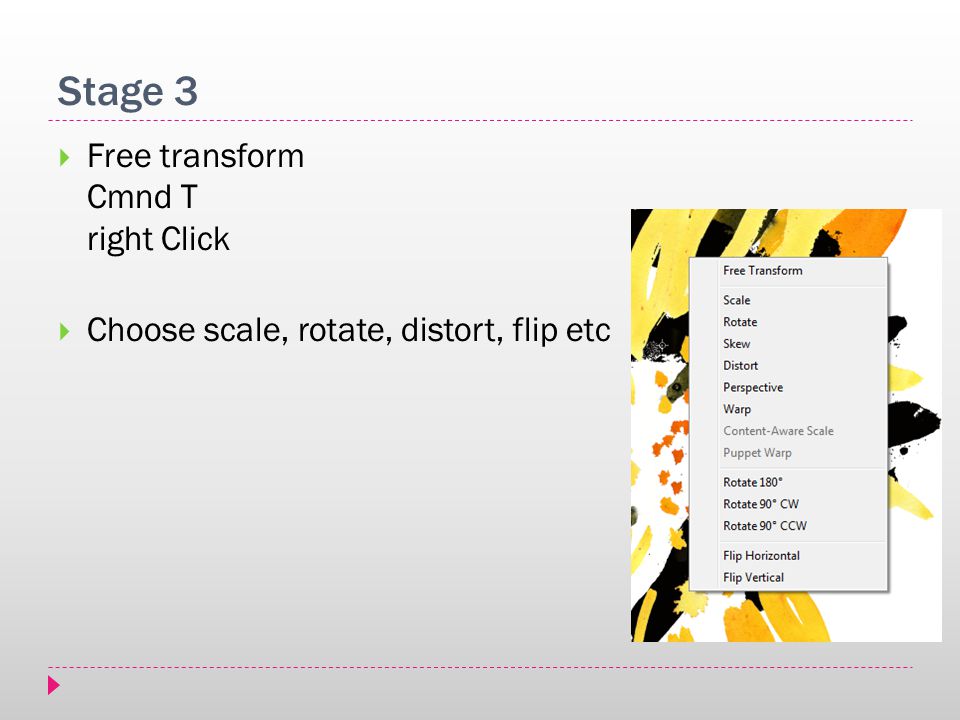 Stage 3

Free transform
Cmnd T
right Click

Choose scale, rotate, distort, flip etc

Free Transform
Scale
Rotate
Skew
Distort
Perspective
Warp
Content-Aware Scale
Puppet Warp
Rotate 180°
Rotate 90° CW
Rotate 90° CCW
Flip Horizontal
Flip Vertical